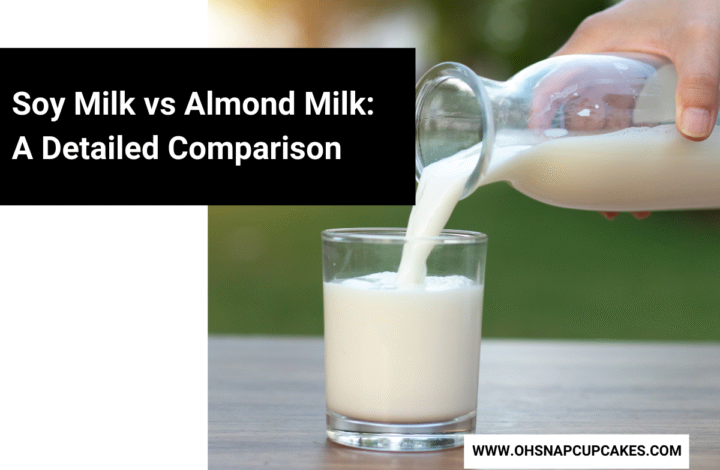 Soy Milk vs Almond Milk: A Detailed Comparison

WWW.OHSNAPCUPCAKES.COM